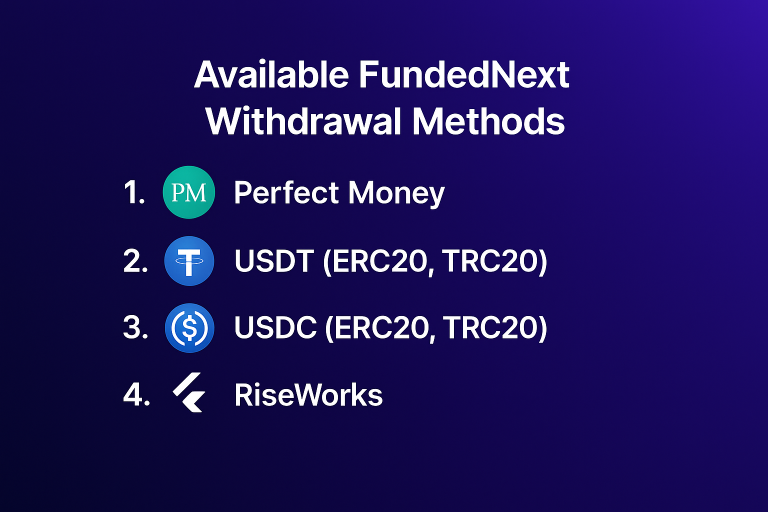 Available FundedNext Withdrawal Methods

1. PM Perfect Money

2. USDT (ERC20, TRC20)

3. USDC (ERC20, TRC20)

4. RiseWorks